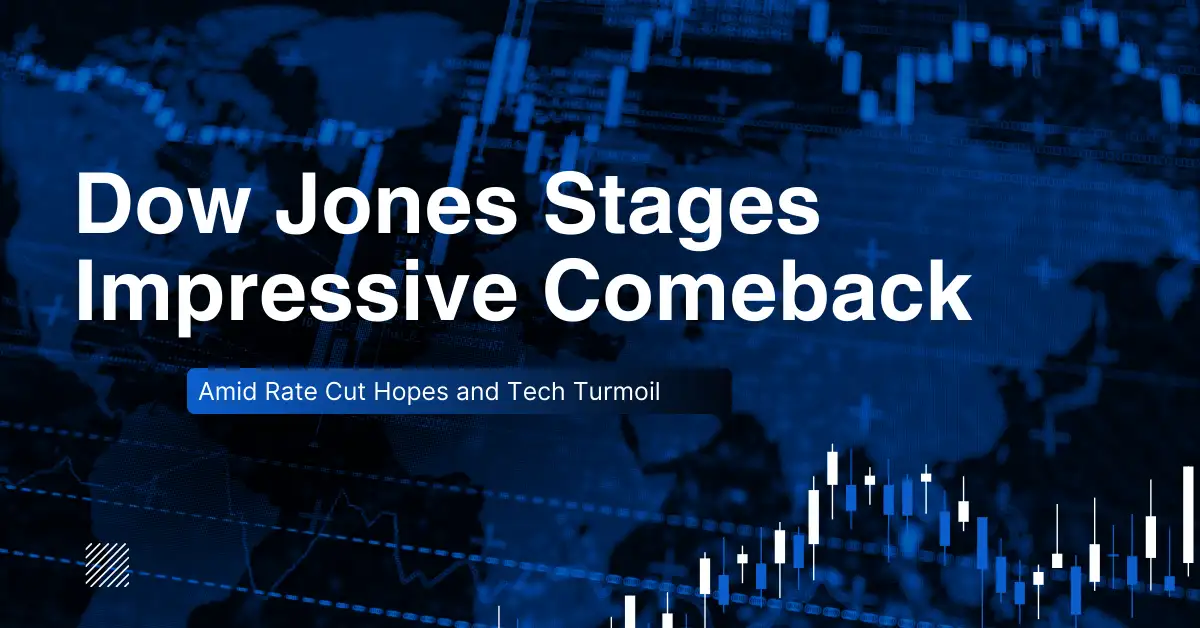 Dow Jones Stages Impressive Comeback

Amid Rate Cut Hopes and Tech Turmoil